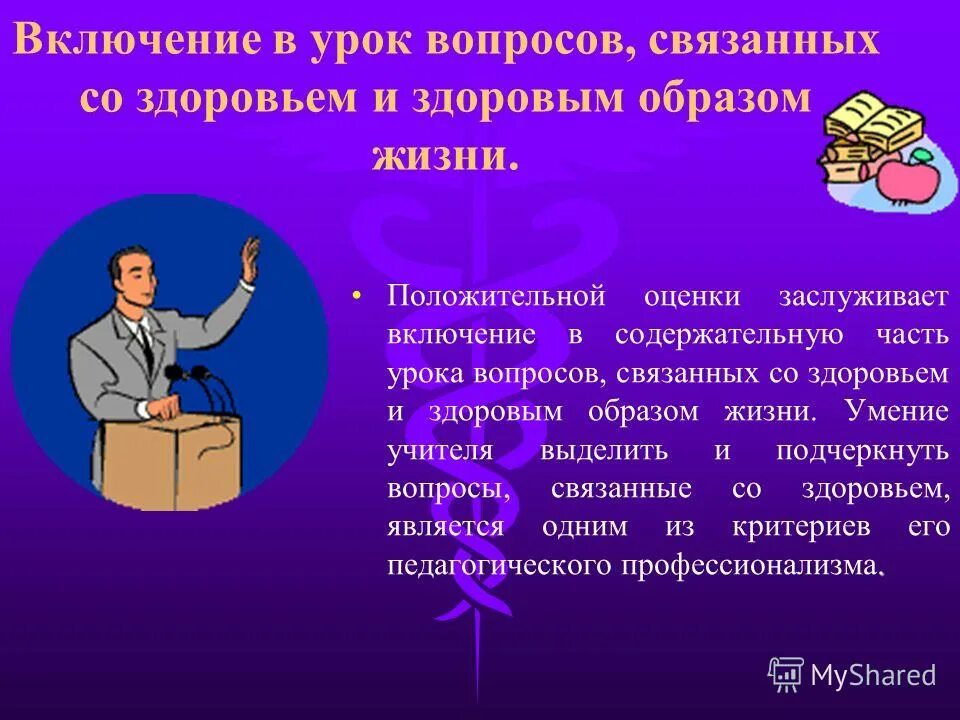 Включение в урок вопросов, связанных со здоровьем и здоровым образом жизни.

• Положительной оценки заслуживает включение в содержательную часть урока вопросов, связанных со здоровьем и здоровым образом жизни. Умение учителя выделить и подчеркнуть вопросы, связанные со здоровьем, является одним из критериев его педагогического профессионализма.

MyShared